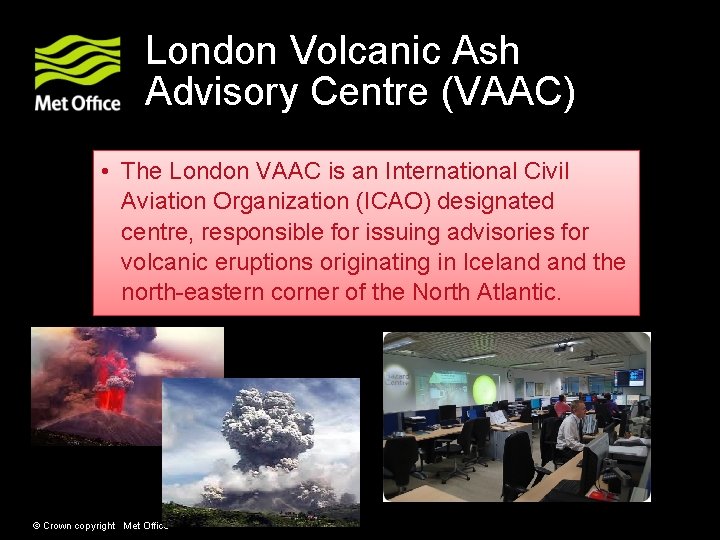 Met Office

London Volcanic Ash Advisory Centre (VAAC)

• The London VAAC is an International Civil Aviation Organization (ICAO) designated centre, responsible for issuing advisories for volcanic eruptions originating in Iceland and the north-eastern corner of the North Atlantic.

© Crown copyright Met Office